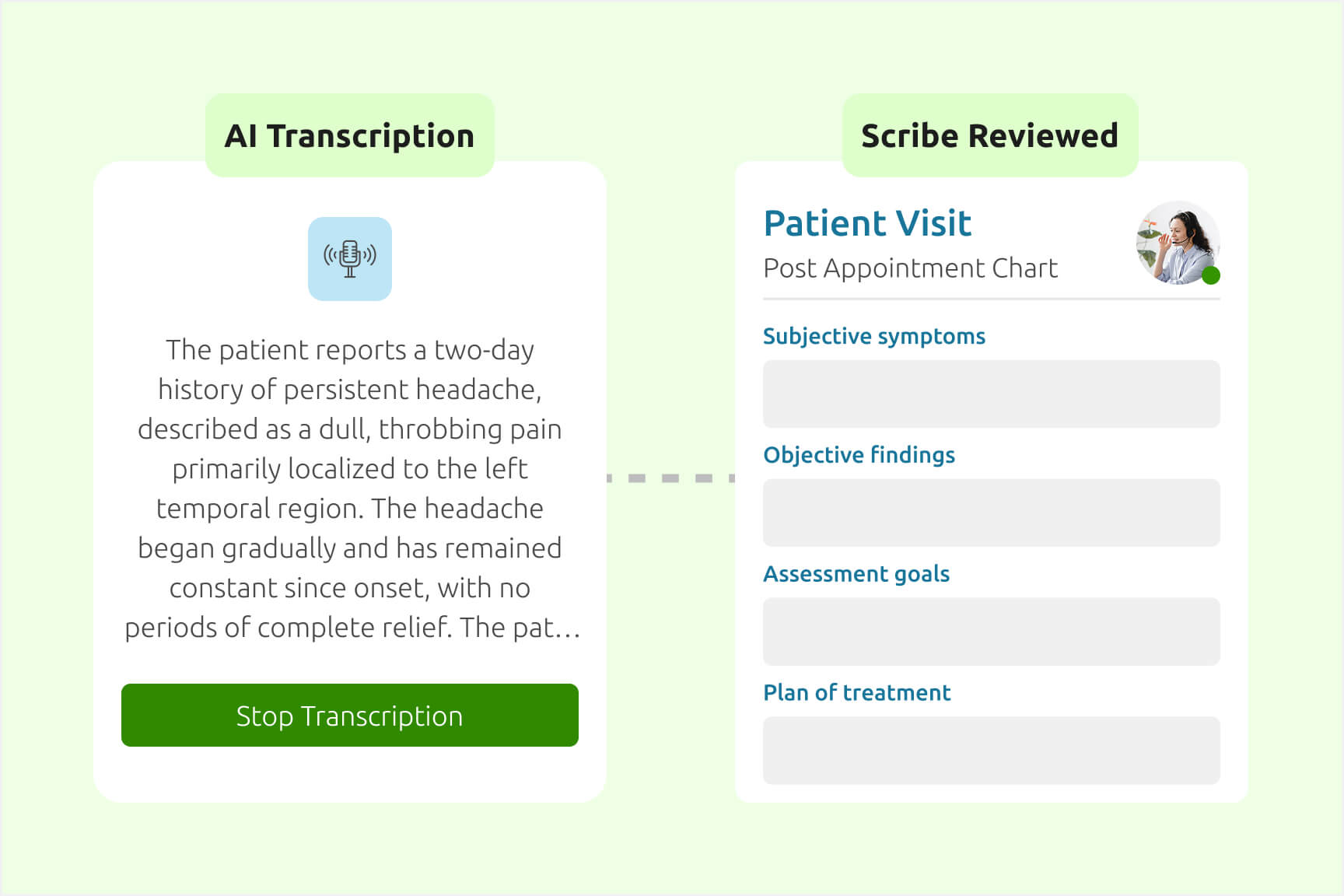 AI Transcription

The patient reports a two-day history of persistent headache, described as a dull, throbbing pain primarily localized to the left temporal region. The headache began gradually and has remained constant since onset, with no periods of complete relief. The pat…

Stop Transcription

Scribe Reviewed

Patient Visit

Post Appointment Chart

Subjective symptoms

Objective findings

Assessment goals

Plan of treatment